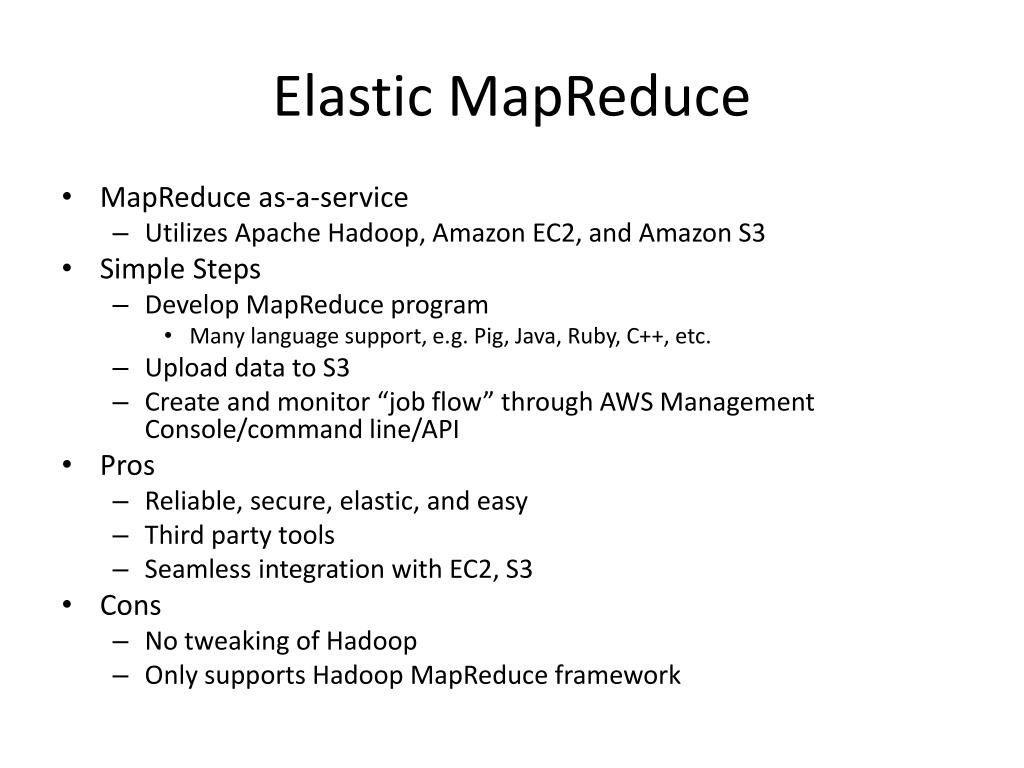 Elastic MapReduce

• MapReduce as-a-service
  – Utilizes Apache Hadoop, Amazon EC2, and Amazon S3
• Simple Steps
  – Develop MapReduce program
    • Many language support, e.g. Pig, Java, Ruby, C++, etc.
  – Upload data to S3
  – Create and monitor “job flow” through AWS Management Console/command line/API
• Pros
  – Reliable, secure, elastic, and easy
  – Third party tools
  – Seamless integration with EC2, S3
• Cons
  – No tweaking of Hadoop
  – Only supports Hadoop MapReduce framework